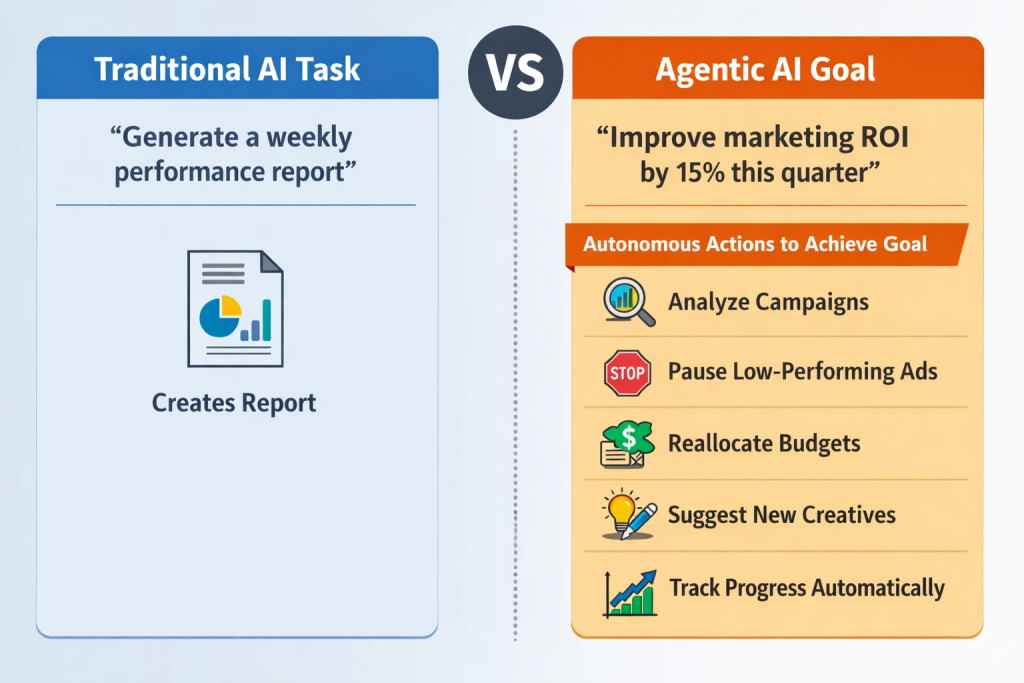 Traditional AI Task

“Generate a weekly performance report”

Creates Report

VS

Agentic AI Goal

“Improve marketing ROI by 15% this quarter”

Autonomous Actions to Achieve Goal

Analyze Campaigns

STOP

Pause Low-Performing Ads

$

Reallocate Budgets

Suggest New Creatives

Track Progress Automatically